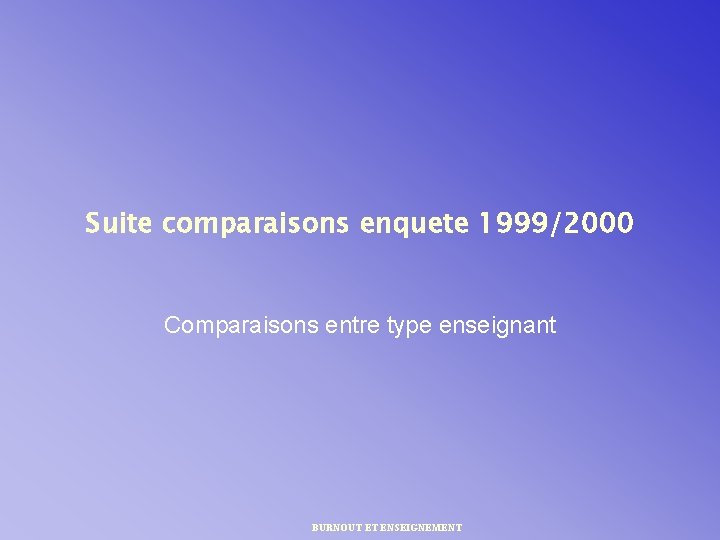 Suite comparaisons enquete 1999/2000

Comparaisons entre type enseignant

BURNOUT ET ENSEIGNEMENT